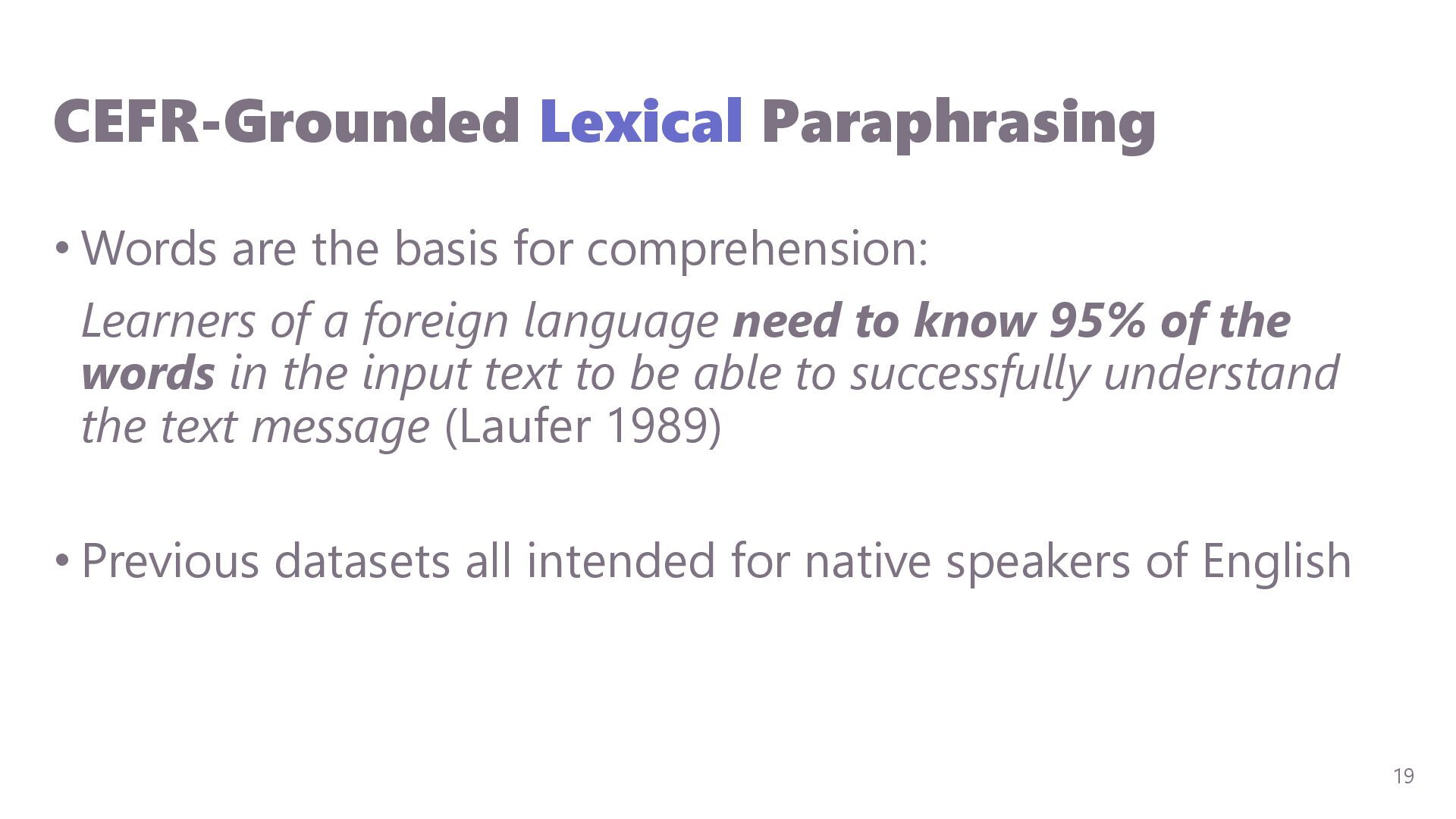 CEFR-Grounded Lexical Paraphrasing

• Words are the basis for comprehension:

Learners of a foreign language need to know 95% of the words in the input text to be able to successfully understand the text message (Laufer 1989)

• Previous datasets all intended for native speakers of English

19